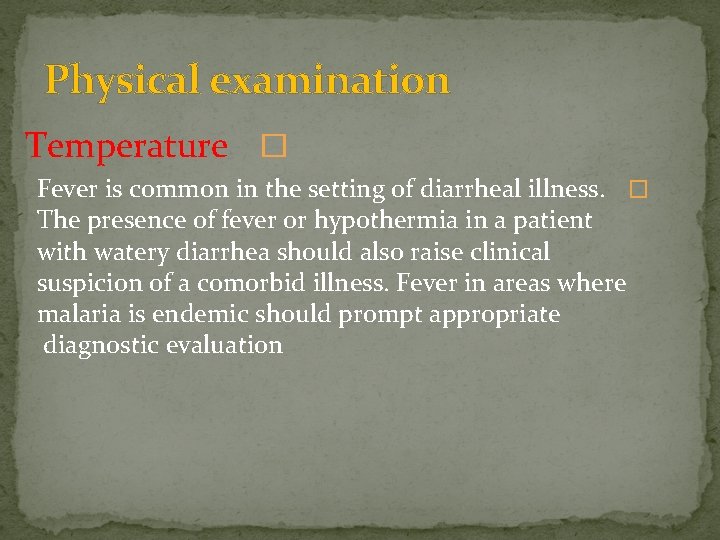 Physical examination

Temperature □

Fever is common in the setting of diarrheal illness. □ The presence of fever or hypothermia in a patient with watery diarrhea should also raise clinical suspicion of a comorbid illness. Fever in areas where malaria is endemic should prompt appropriate diagnostic evaluation